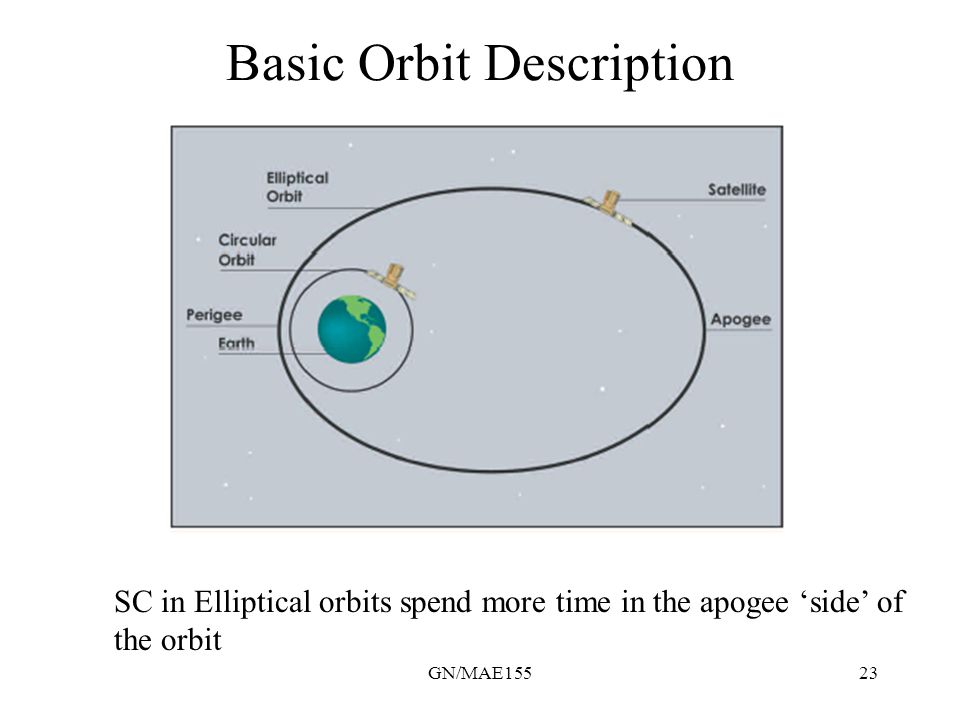 Basic Orbit Description

Elliptical Orbit

Satellite

Circular Orbit

Perigee

Earth

Apogee

SC in Elliptical orbits spend more time in the apogee ‘side’ of the orbit

GN/MAE155

23